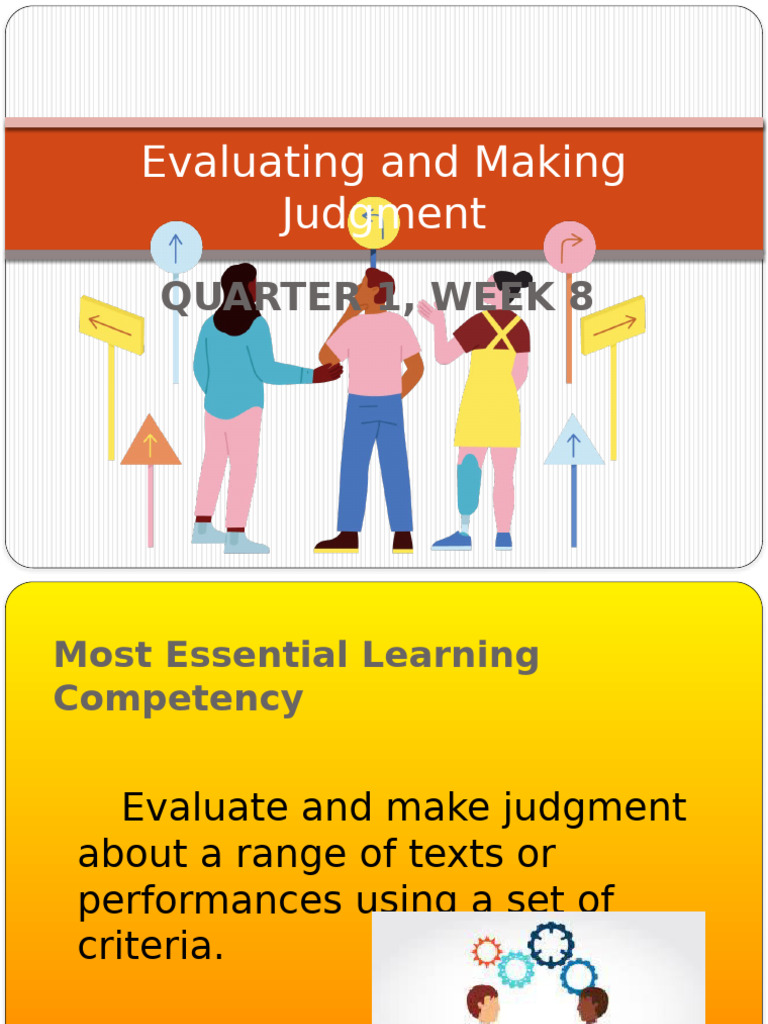 Evaluating and Making Judgment

QUARTER 1, WEEK 8

Most Essential Learning Competency

Evaluate and make judgment about a range of texts or performances using a set of criteria.